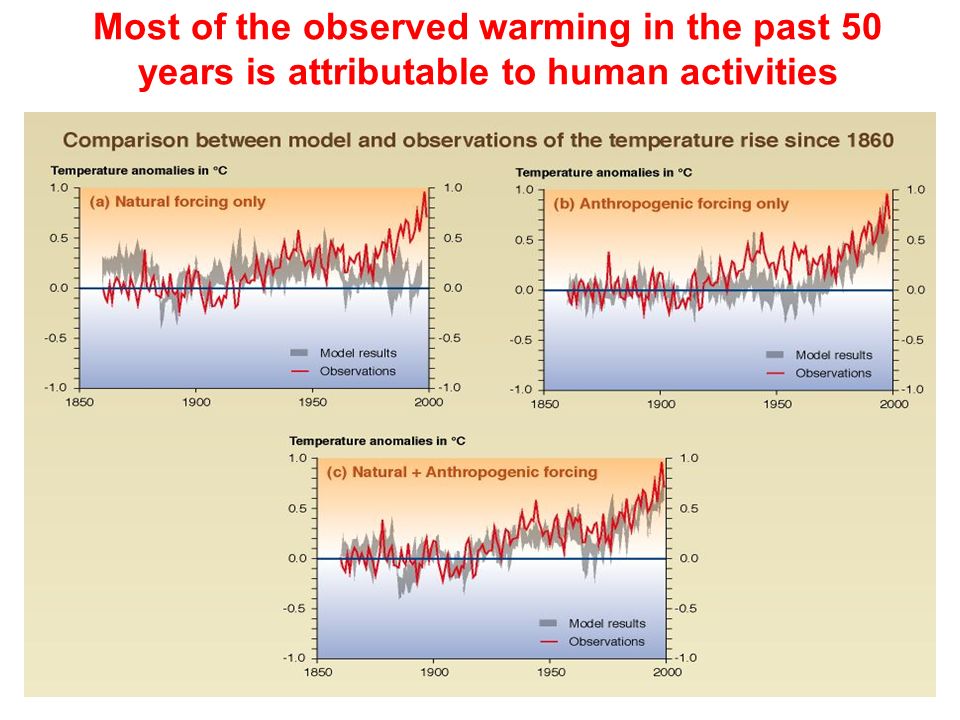 Most of the observed warming in the past 50 years is attributable to human activities

Comparison between model and observations of the temperature rise since 1860

Temperature anomalies in °C

(a) Natural forcing only

1.0
0.5
0.0
-0.5
-1.0

1.0
0.5
0.0
-0.5
-1.0

Model results
Observations

1850 1900 1950 2000

Temperature anomalies in °C

(b) Anthropogenic forcing only

1.0
0.5
0.0
-0.5
-1.0

1.0
0.5
0.0
-0.5
-1.0

Model results
Observations

1850 1900 1950 2000

Temperature anomalies in °C

(c) Natural + Anthropogenic forcing

1.0
0.5
0.0
-0.5
-1.0

1.0
0.5
0.0
-0.5
-1.0

Model results
Observations

1850 1900 1950 2000